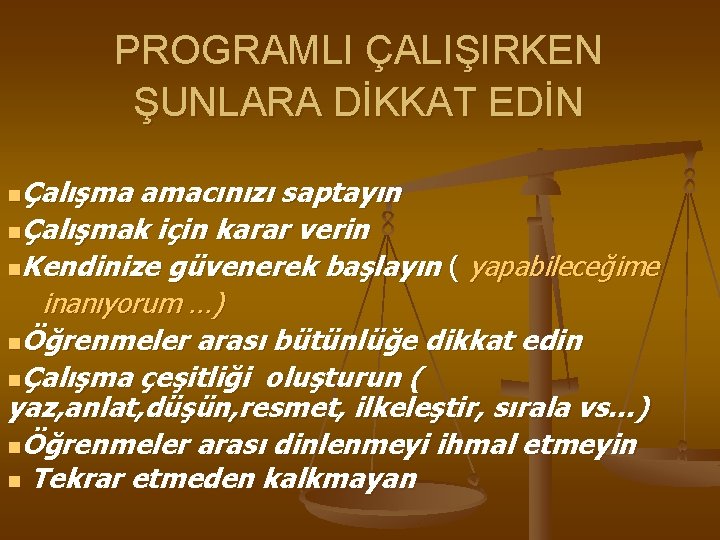 PROGRAMLI ÇALIŞIRKEN ŞUNLARA DİKKAT EDİN

Çalışma amacınızı saptayın

Çalışmak için karar verin

Kendinize güvenerek başlayın ( yapabileceğime inanıyorum …)

Öğrenmeler arası bütünlüğe dikkat edin

Çalışma çeşitliği oluşturun ( yaz,anlat,düşün,resmet, ilkeleştir, sırala vs…)

Öğrenmeler arası dinlenmeyi ihmal etmeyin

Tekrar etmeden kalkmayan